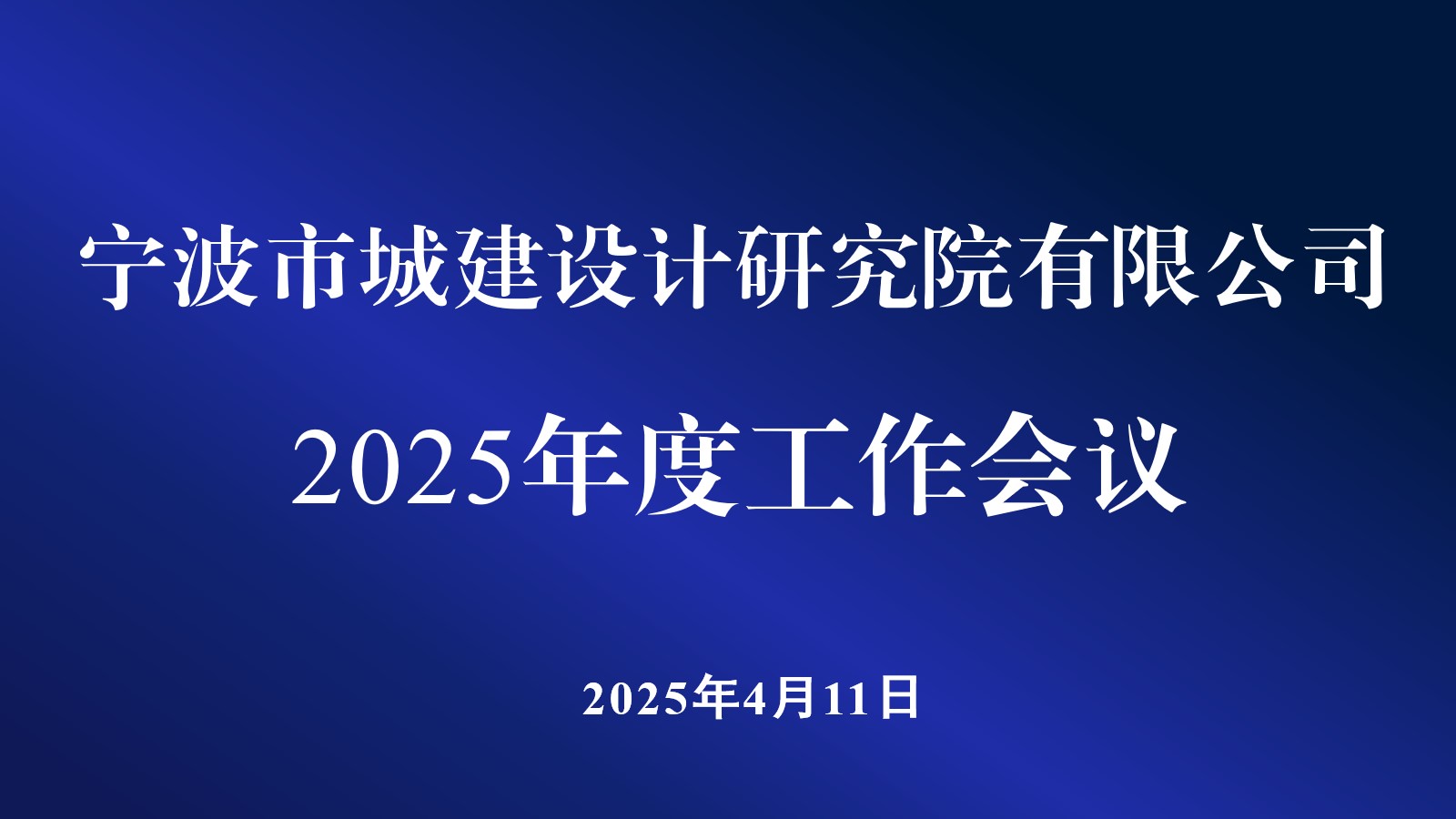 宁波市城建设计研究院有限公司

2025年度工作会议

2025年4月11日